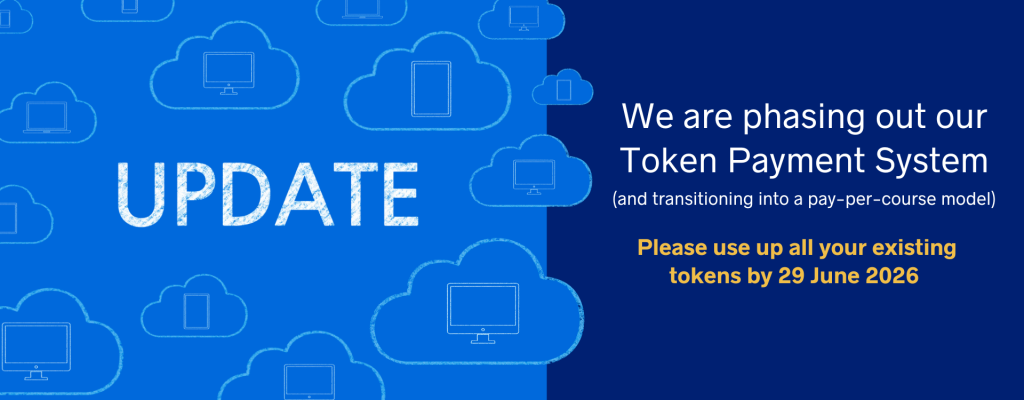 UPDATE

We are phasing out our Token Payment System

(and transitioning into a pay-per-course model)

Please use up all your existing tokens by 29 June 2026